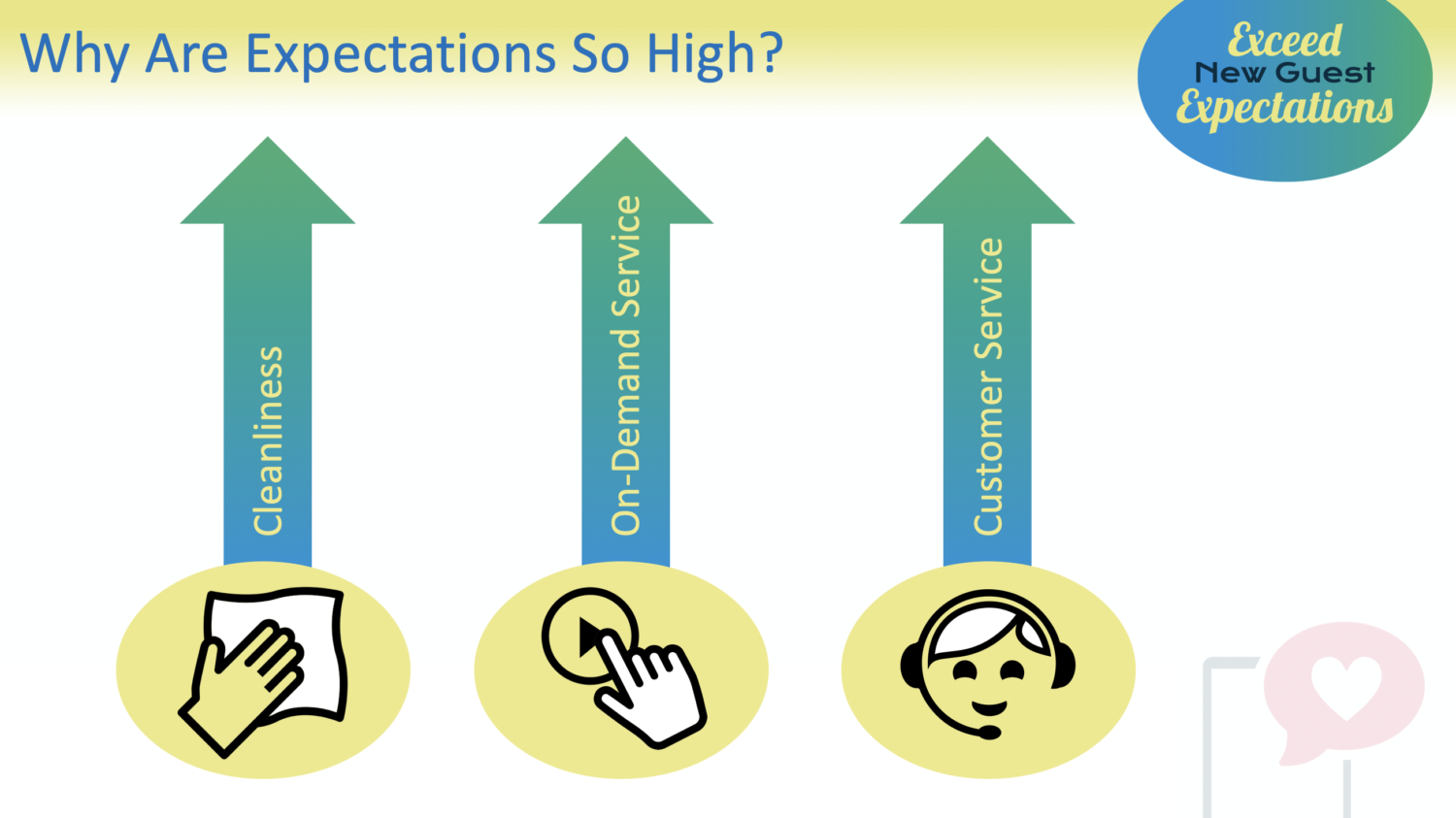 Why Are Expectations So High?

Exceed
New Guest
Expectations

Cleanliness

On-Demand Service

Customer Service